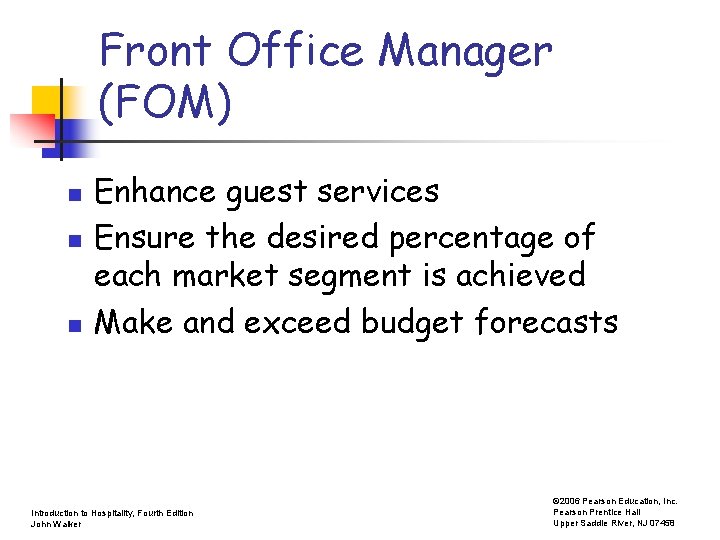 Front Office Manager (FOM)

Enhance guest services
Ensure the desired percentage of each market segment is achieved
Make and exceed budget forecasts

Introduction to Hospitality, Fourth Edition
John Walker

©2006 Pearson Education, Inc.
Pearson Prentice Hall
Upper Saddle River, NJ 07458